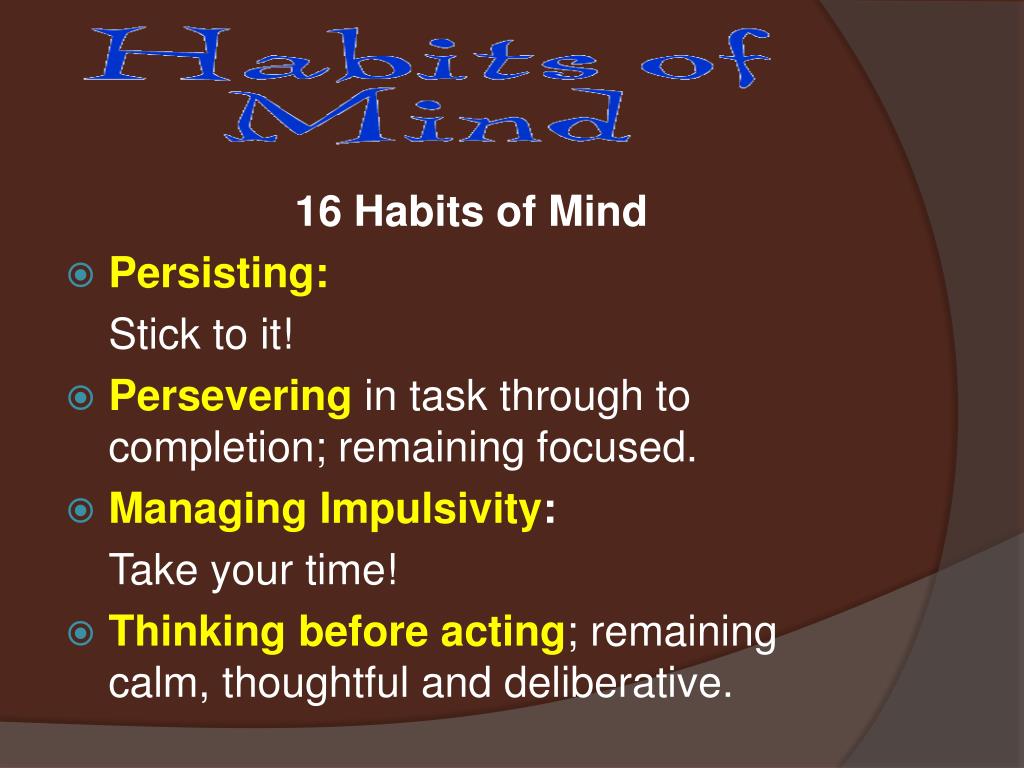 Habits of Mind

16 Habits of Mind

Persisting:

Stick to it!

Persevering in task through to completion; remaining focused.

Managing Impulsivity:

Take your time!

Thinking before acting; remaining calm, thoughtful and deliberative.